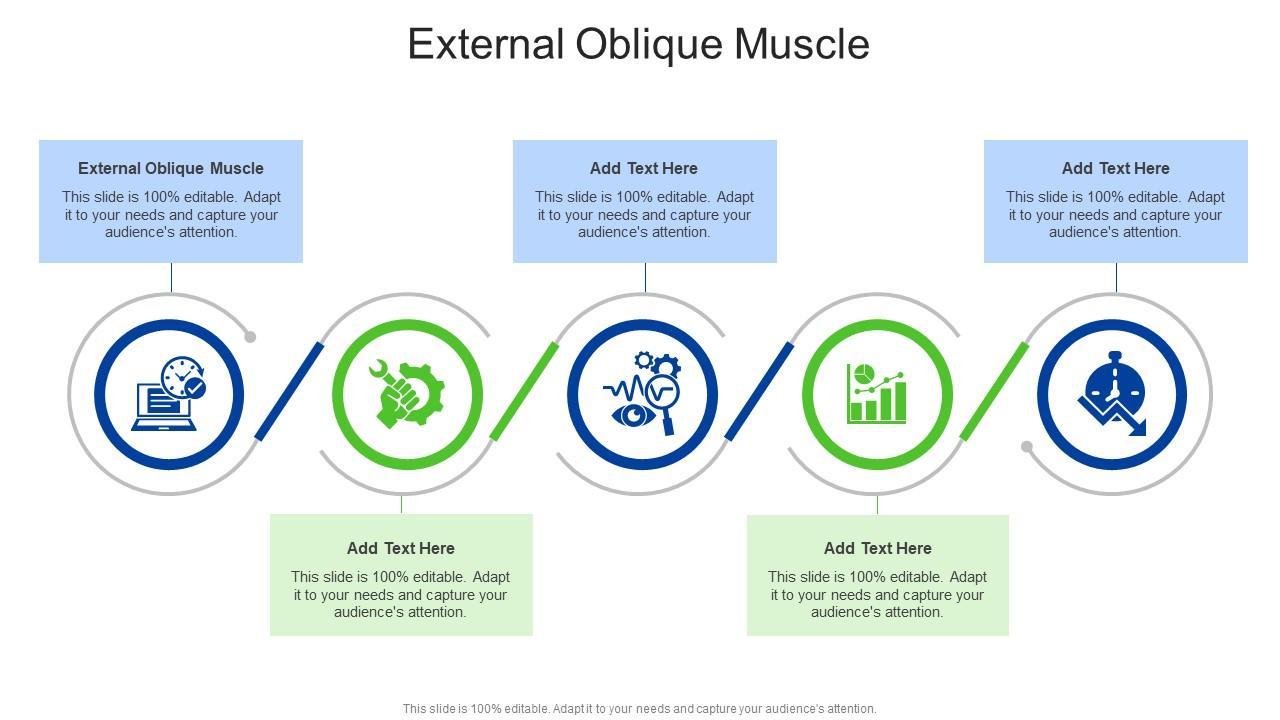 External Oblique Muscle

External Oblique Muscle
This slide is 100% editable. Adapt it to your needs and capture your audience's attention.

Add Text Here
This slide is 100% editable. Adapt it to your needs and capture your audience's attention.

Add Text Here
This slide is 100% editable. Adapt it to your needs and capture your audience's attention.

Add Text Here
This slide is 100% editable. Adapt it to your needs and capture your audience's attention.

Add Text Here
This slide is 100% editable. Adapt it to your needs and capture your audience's attention.

This slide is 100% editable. Adapt it to your needs and capture your audience's attention.